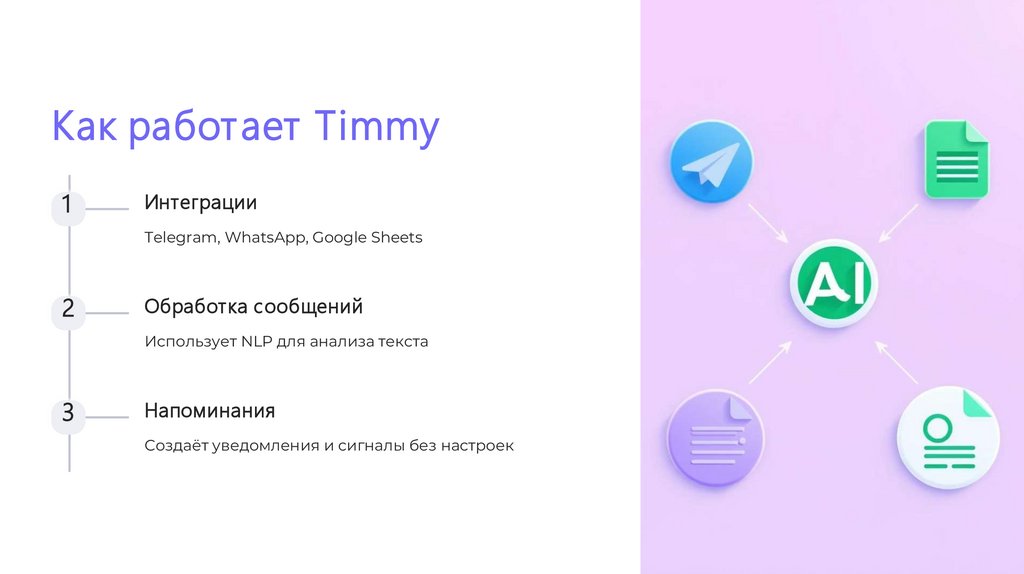 Как работает Timmy

1

Интеграции

Telegram, WhatsApp, Google Sheets

2

Обработка сообщений

Использует NLP для анализа текста

3

Напоминания

Создаёт уведомления и сигналы без настроек

AI